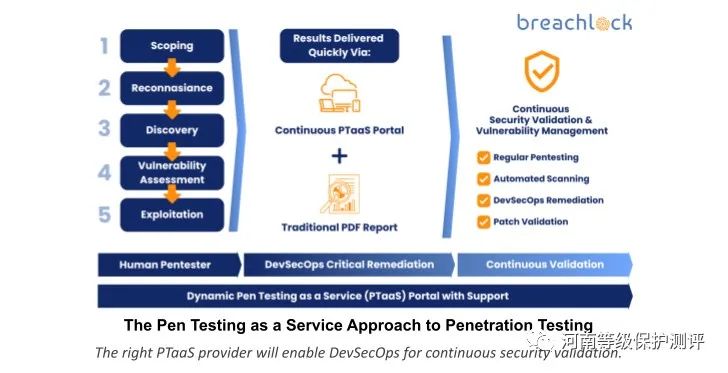 breachlock

1 Scoping

2 Reconnasiance

3 Discovery

4 Vulnerability Assessment

5 Exploitation

Results Delivered Quickly Via:

Continuous PTaaS Portal

+

Traditional PDF Report

Continuous Security Validation & Vulnerability Management

Regular Pentesting

Automated Scanning

DevSecOps Remediation

Patch Validation

Human Pentester

DevSecOps Critical Remediation

Continuous Validation

Dynamic Pen Testing as a Service (PTaaS) Portal with Support

The Pen Testing as a Service Approach to Penetration Testing

The right PTaaS provider will enable DevSecOps for continuous security validation.

河南等级保护测评